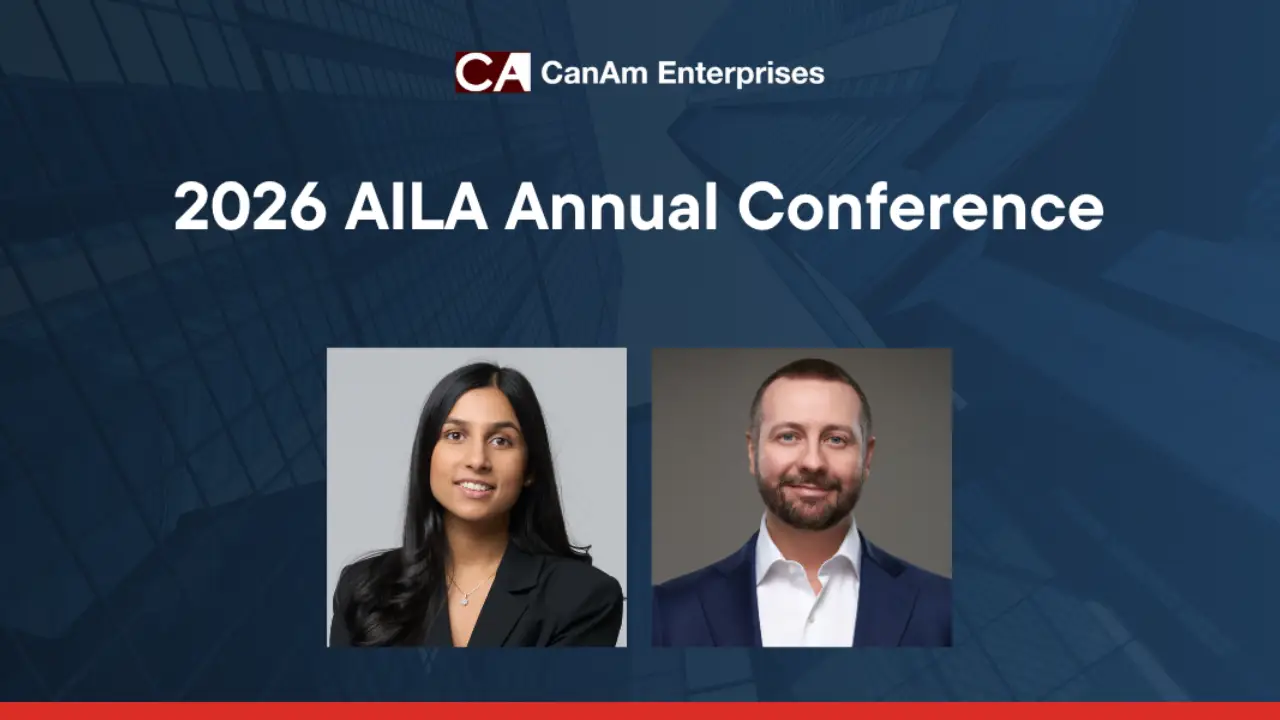 CA CanAm Enterprises

2026 AILA Annual Conference